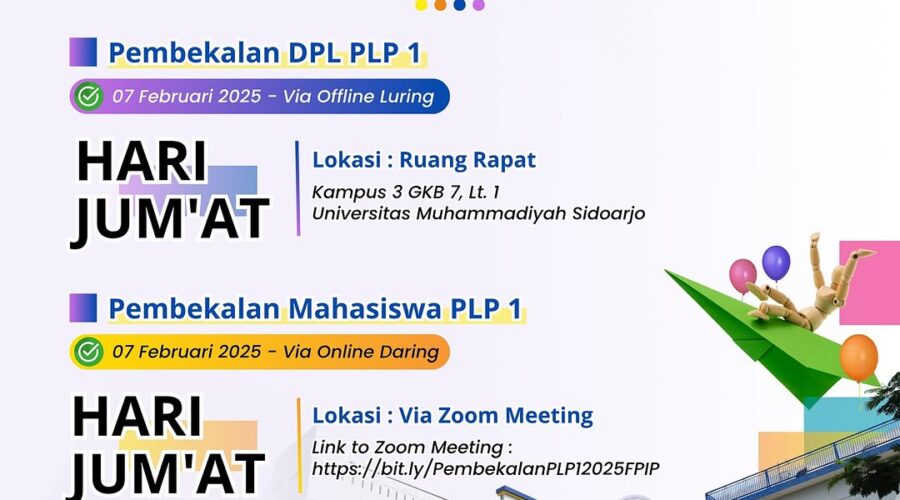 Pembekalan DPL PLP 1

07 Februari 2025 - Via Offline Luring

HARI JUM'AT

Lokasi : Ruang Rapat

Kampus 3 GKB 7, Lt. 1
Universitas Muhammadiyah Sidoarjo

Pembekalan Mahasiswa PLP 1

07 Februari 2025 - Via Online Daring

HARI JUM'AT

Lokasi : Via Zoom Meeting

Link to Zoom Meeting :
https://bit.ly/PembekalanPLP12025FPIP